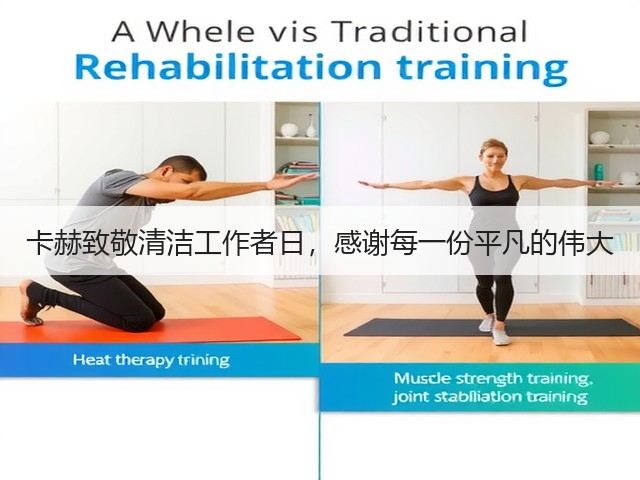 A Whele vis Traditional
Rehabilitation training

卡赫致敬清洁工作者日，感谢每一份平凡的伟大

Heat therapy trining

Muscle strength training,
joint stabiliation training